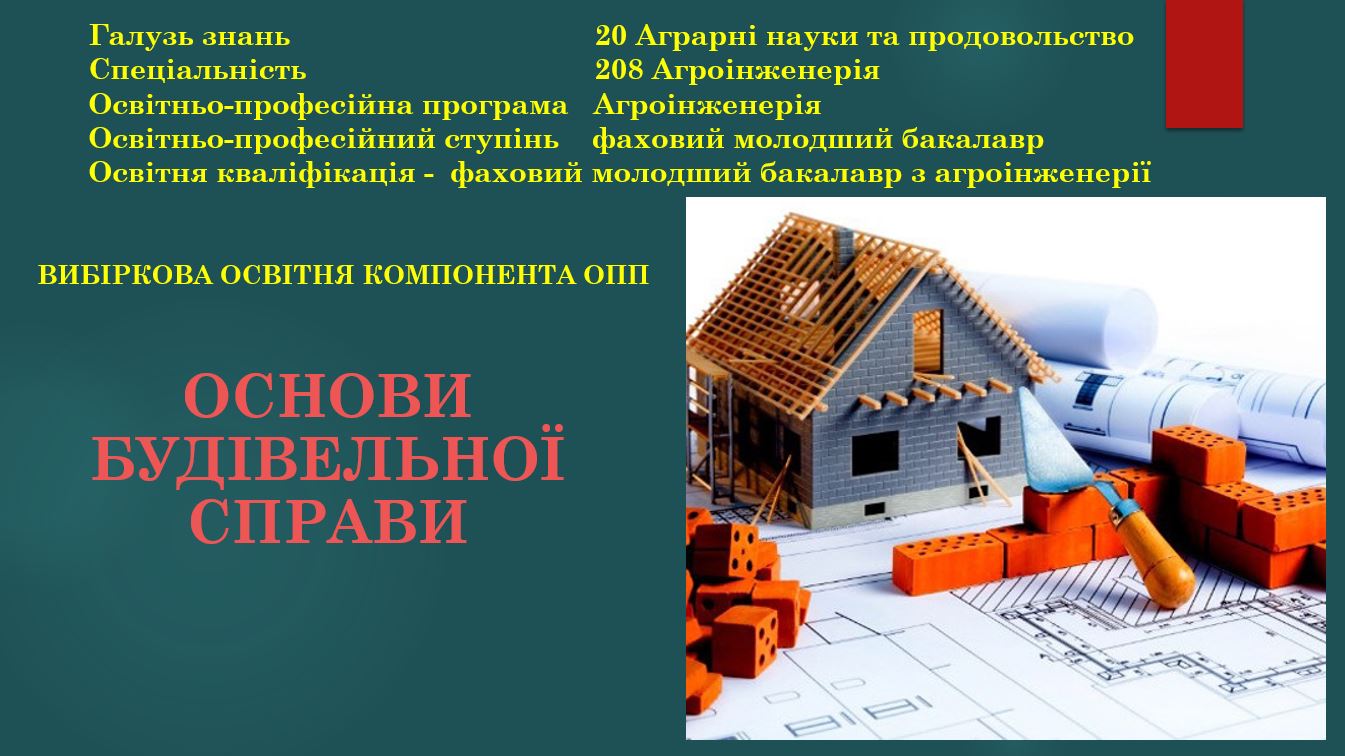 Галузь знань 20 Аграрні науки та продовольство
Спеціальність 208 Агроінженерія
Освітньо-професійна програма Агроінженерія
Освітньо-професійний ступінь фаховий молодший бакалавр
Освітня кваліфікація - фаховий молодший бакалавр з агроінженерії

ВИБІРКОВА ОСВІТНЯ КОМПОНЕНТА ОПП

ОСНОВИ БУДІВЕЛЬНОЇ СПРАВИ